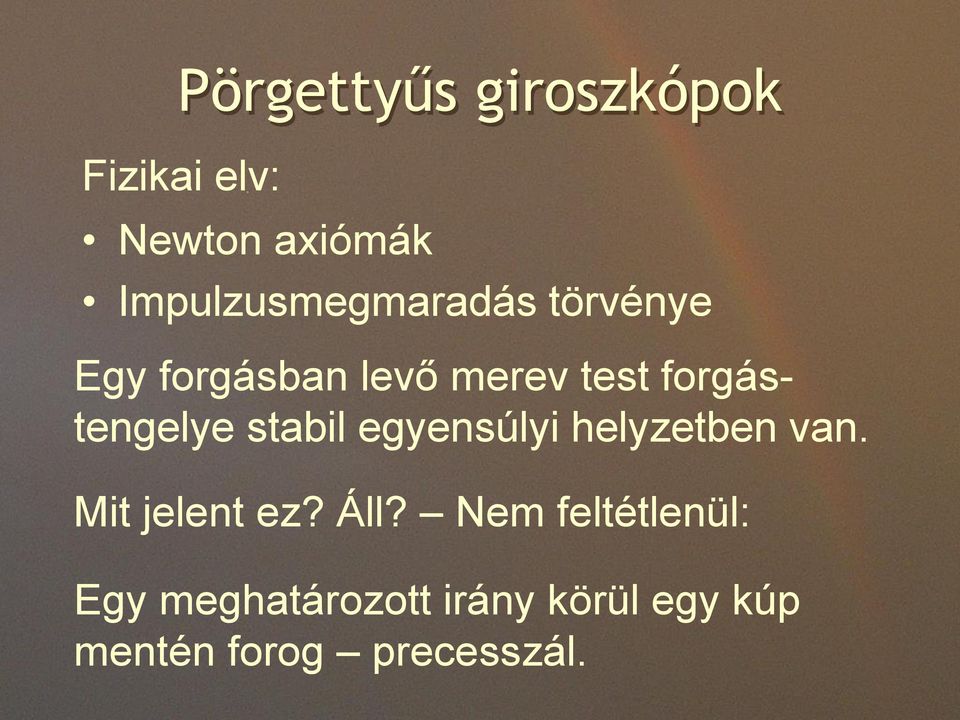 Pörgettyűs giroszkópok

Fizikai elv:

• Newton axiómák
• Impulzusmegmaradás törvénye

Egy forgásban levő merev test forgástengelye stabil egyensúlyi helyzetben van.

Mit jelent ez? Áll? – Nem feltétlenül:

Egy meghatározott irány körül egy kúp mentén forog – precesszál.